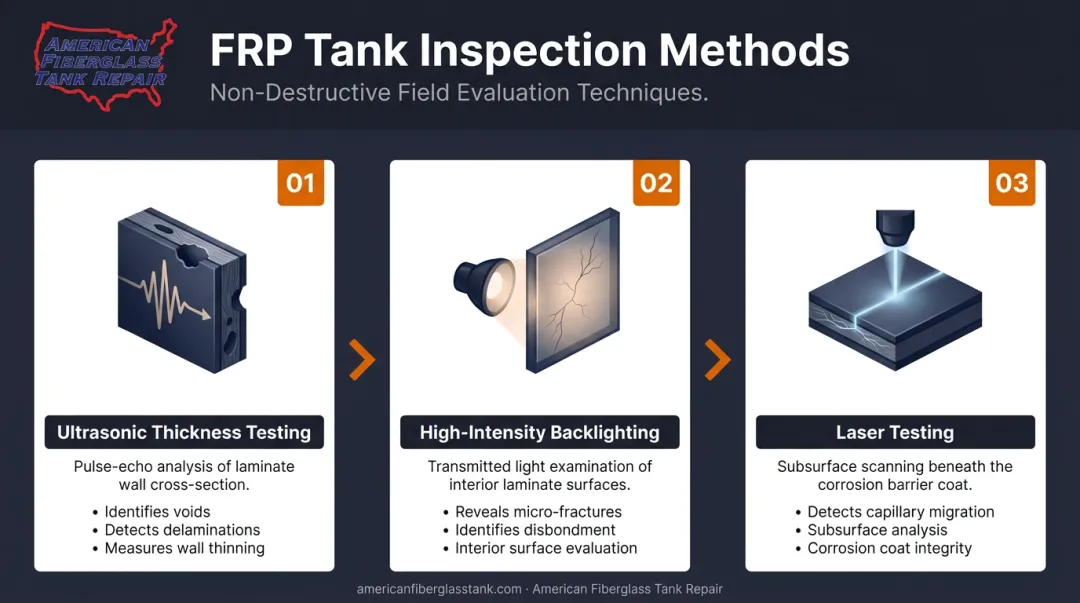 AMERICAN FIBERGLASS TANK REPAIR

FRP Tank Inspection Methods

Non-Destructive Field Evaluation Techniques.

01

Ultrasonic Thickness Testing

Pulse-echo analysis of laminate wall cross-section.

• Identifies voids
• Detects delaminations
• Measures wall thinning

02

High-Intensity Backlighting

Transmitted light examination of interior laminate surfaces.

• Reveals micro-fractures
• Identifies disbondment
• Interior surface evaluation

03

Laser Testing

Subsurface scanning beneath the corrosion barrier coat.

• Detects capillary migration
• Subsurface analysis
• Corrosion coat integrity

americanfiberglasstank.com · American Fiberglass Tank Repair